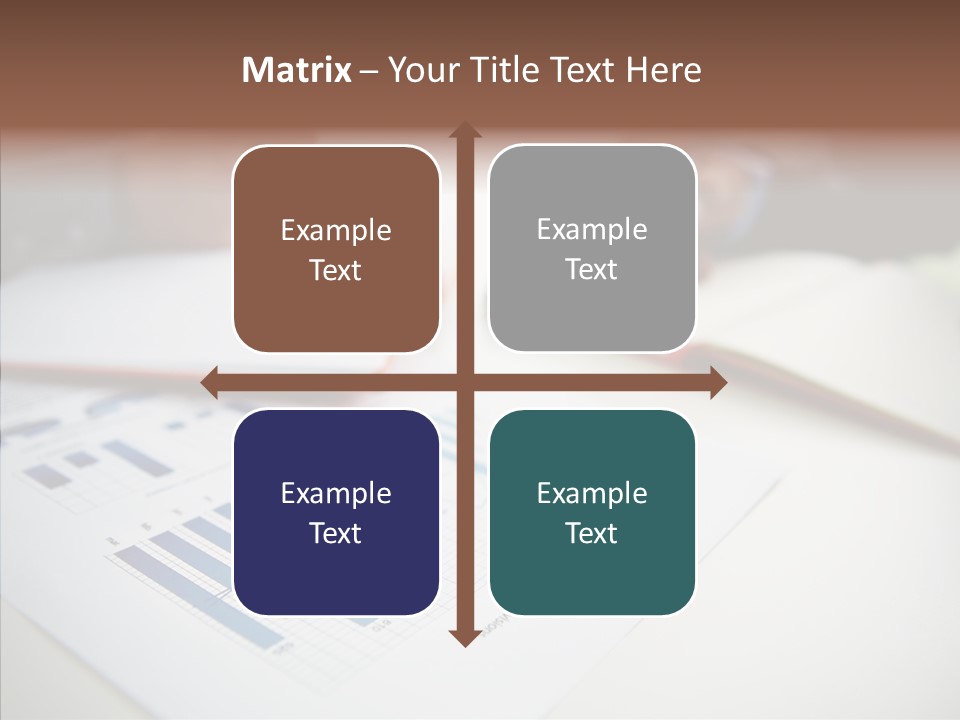 Matrix – Your Title Text Here

Example Text

Example Text

Example Text

Example Text